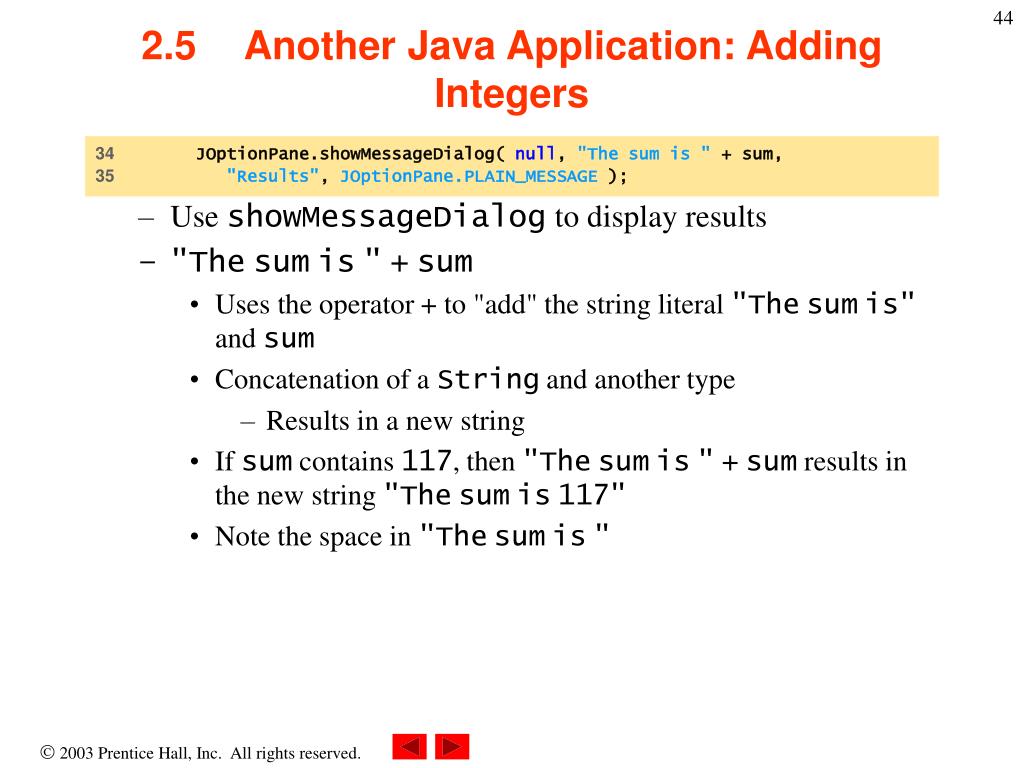 44

2.5 Another Java Application: Adding Integers

34 JOptionPane.showMessageDialog( null, "The sum is " + sum,
35 "Results", JOptionPane.PLAIN_MESSAGE );

– Use showMessageDialog to display results
– "The sum is " + sum
• Uses the operator + to "add" the string literal "The sum is" and sum
• Concatenation of a String and another type
– Results in a new string
• If sum contains 117, then "The sum is " + sum results in the new string "The sum is 117"
• Note the space in "The sum is "

© 2003 Prentice Hall, Inc. All rights reserved.